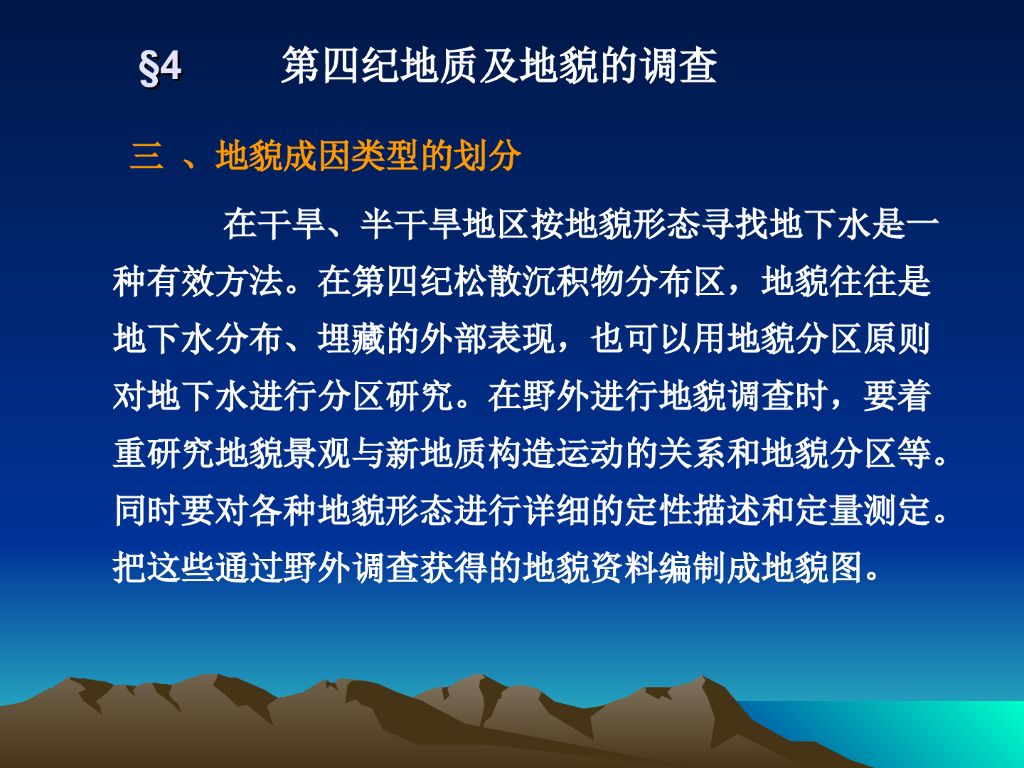 §4 第四纪地质及地貌的调查

三 、地貌成因类型的划分

在干旱、半干旱地区按地貌形态寻找地下水是一种有效方法。在第四纪松散沉积物分布区，地貌往往是地下水分布、埋藏的外部表现，也可以用地貌分区原则对地下水进行分区研究。在野外进行地貌调查时，要着重研究地貌景观与新地质构造运动的关系和地貌分区等。同时要对各种地貌形态进行详细的定性描述和定量测定。把这些通过野外调查获得的地貌资料编制成地貌图。